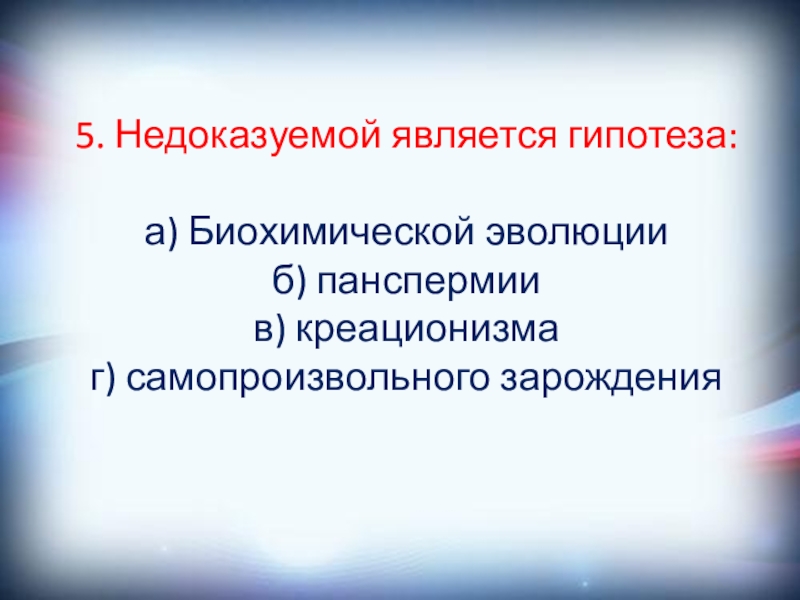 5. Недоказуемой является гипотеза:

а) Биохимической эволюции
б) панспермии
в) креационизма
г) самопроизвольного зарождения